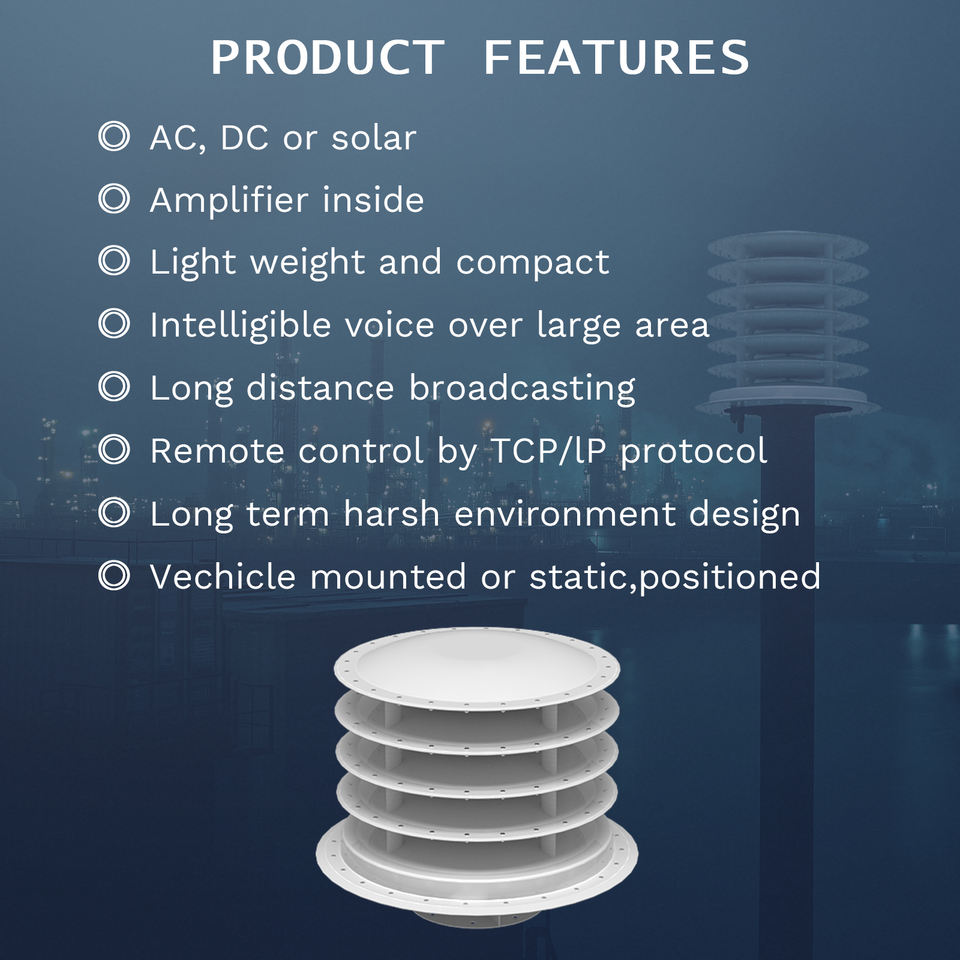 PRODUCT FEATURES

◎ AC, DC or solar
◎ Amplifier inside
◎ Light weight and compact
◎ Intelligible voice over large area
◎ Long distance broadcasting
◎ Remote control by TCP/lP protocol
◎ Long term harsh environment design
◎ Vechicle mounted or static,positioned